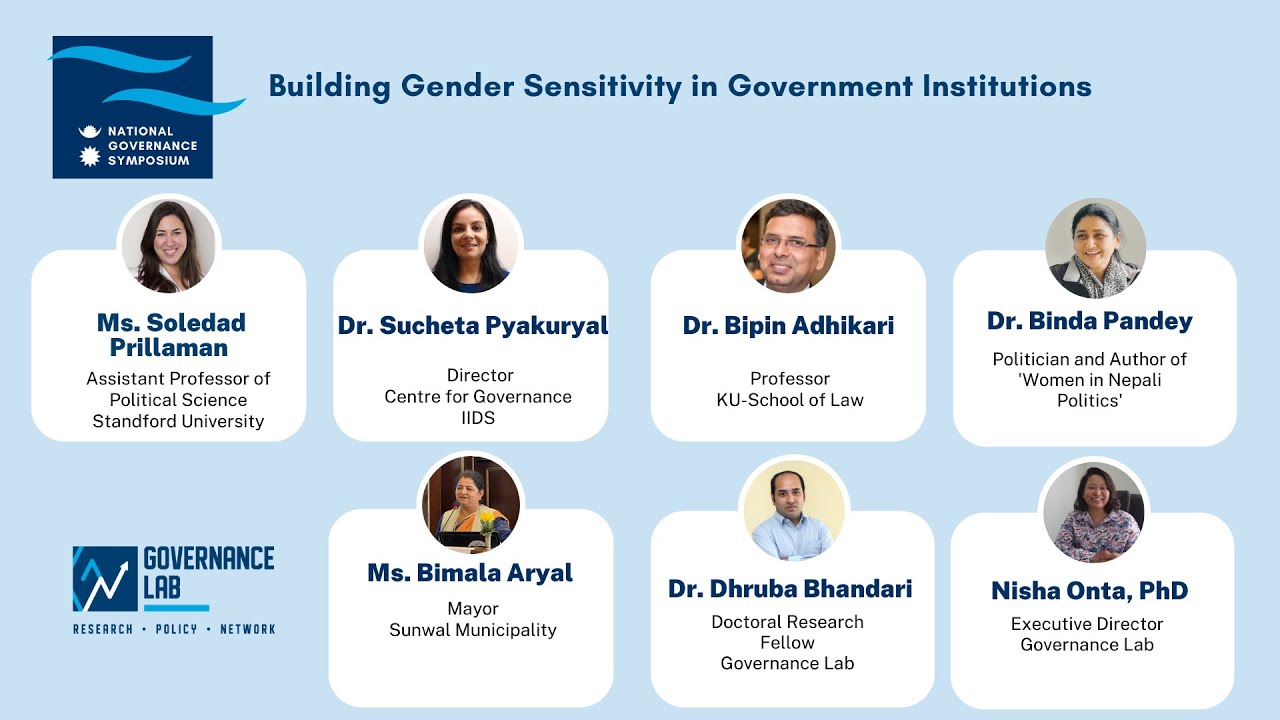 NATIONAL GOVERNANCE SYMPOSIUM

Building Gender Sensitivity in Government Institutions

Ms. Soledad Prillaman
Assistant Professor of Political Science
Standford University

Dr. Sucheta Pyakuryal
Director
Centre for Governance
IIDS

Dr. Bipin Adhikari
Professor
KU-School of Law

Dr. Binda Pandey
Politician and Author of 'Women in Nepali Politics'

GOVERNANCE LAB
RESEARCH • POLICY • NETWORK

Ms. Bimala Aryal
Mayor
Sunwal Municipality

Dr. Dhruba Bhandari
Doctoral Research Fellow
Governance Lab

Nisha Onta, PhD
Executive Director
Governance Lab